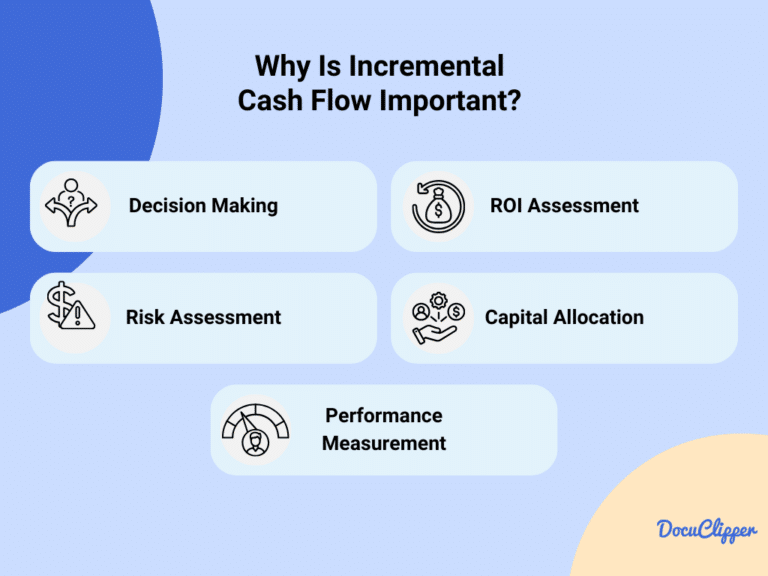 Why Is Incremental Cash Flow Important?

Decision Making

ROI Assessment

Risk Assessment

Capital Allocation

Performance Measurement

DocuClipper